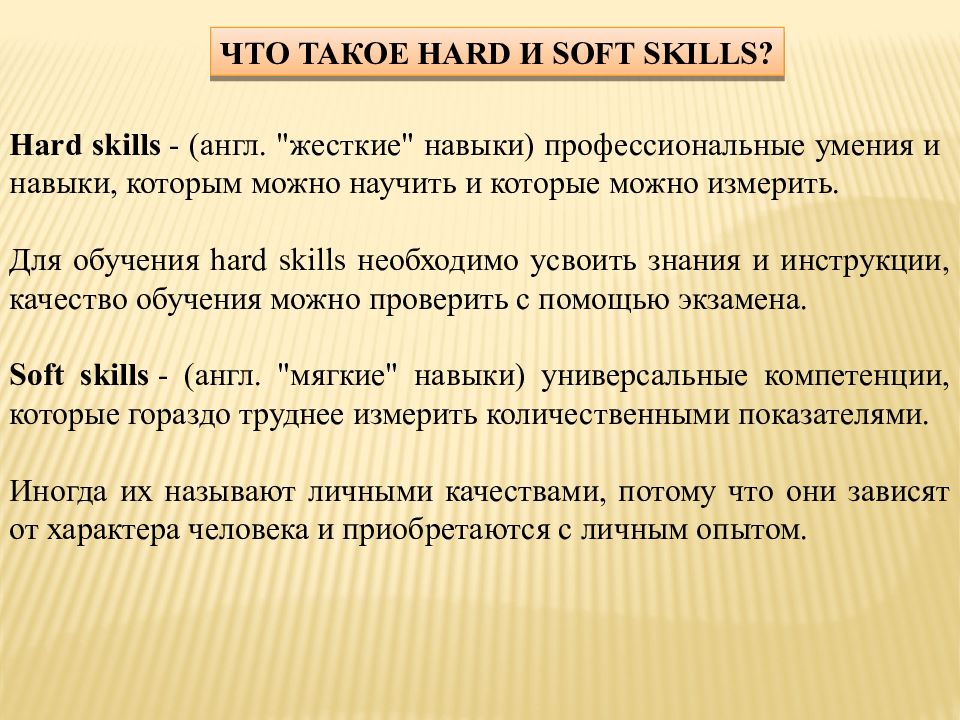 ЧТО ТАКОЕ HARD И SOFT SKILLS?

Hard skills - (англ. "жесткие" навыки) профессиональные умения и навыки, которым можно научить и которые можно измерить.

Для обучения hard skills необходимо усвоить знания и инструкции, качество обучения можно проверить с помощью экзамена.

Soft skills - (англ. "мягкие" навыки) универсальные компетенции, которые гораздо труднее измерить количественными показателями.

Иногда их называют личными качествами, потому что они зависят от характера человека и приобретаются с личным опытом.